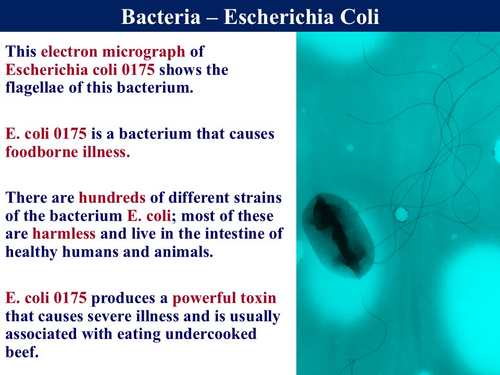 Bacteria – Escherichia Coli

This electron micrograph of Escherichia coli 0175 shows the flagellae of this bacterium.

E. coli 0175 is a bacterium that causes foodborne illness.

There are hundreds of different strains of the bacterium E. coli; most of these are harmless and live in the intestine of healthy humans and animals.

E. coli 0175 produces a powerful toxin that causes severe illness and is usually associated with eating undercooked beef.